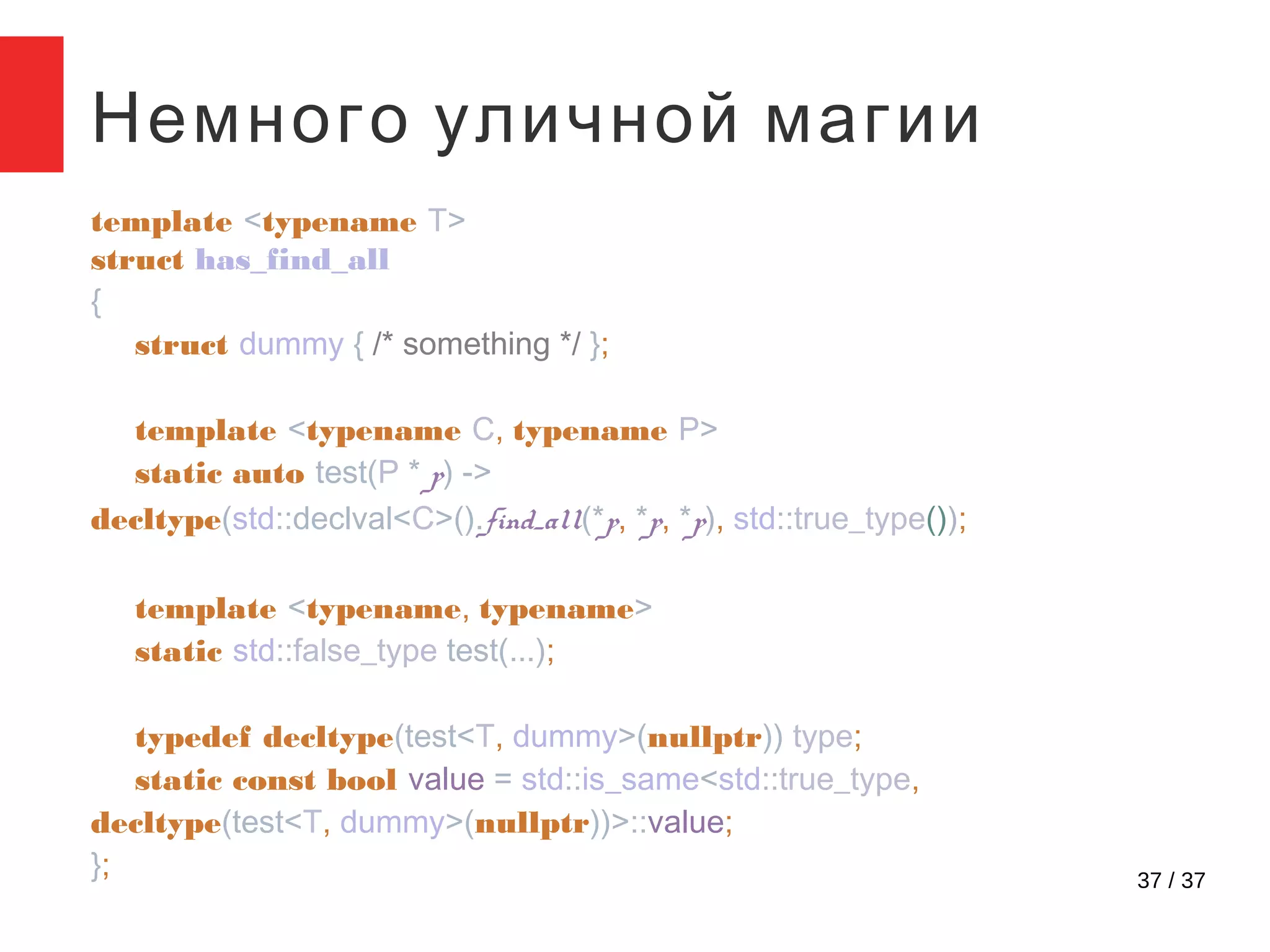 Немного уличной магии

template <typename T>
struct has_find_all
{
    struct dummy { /* something */ };

    template <typename C, typename P>
    static auto test(P * p) ->
decltype(std::declval<C>().find_all(*p, *p, *p), std::true_type());

    template <typename, typename>
    static std::false_type test(...);

    typedef decltype(test<T, dummy>(nullptr)) type;
    static const bool value = std::is_same<std::true_type,
decltype(test<T, dummy>(nullptr))>::value;
};

37 / 37